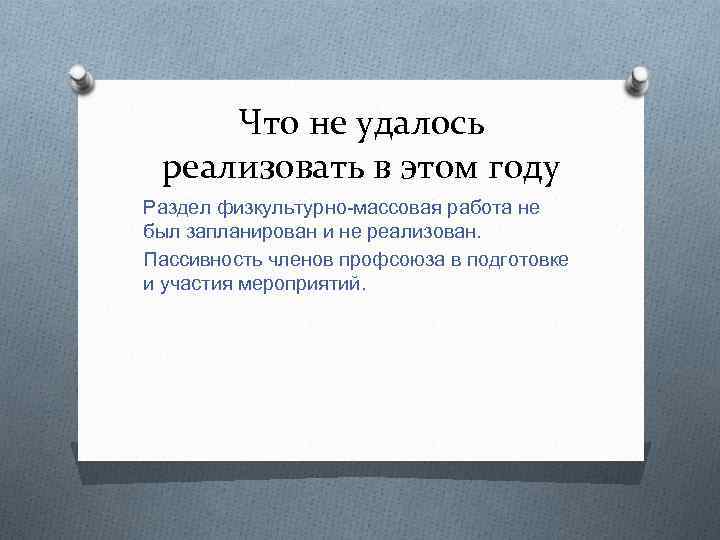 Что не удалось реализовать в этом году

Раздел физкультурно-массовая работа не был запланирован и не реализован.

Пассивность членов профсоюза в подготовке и участия мероприятий.